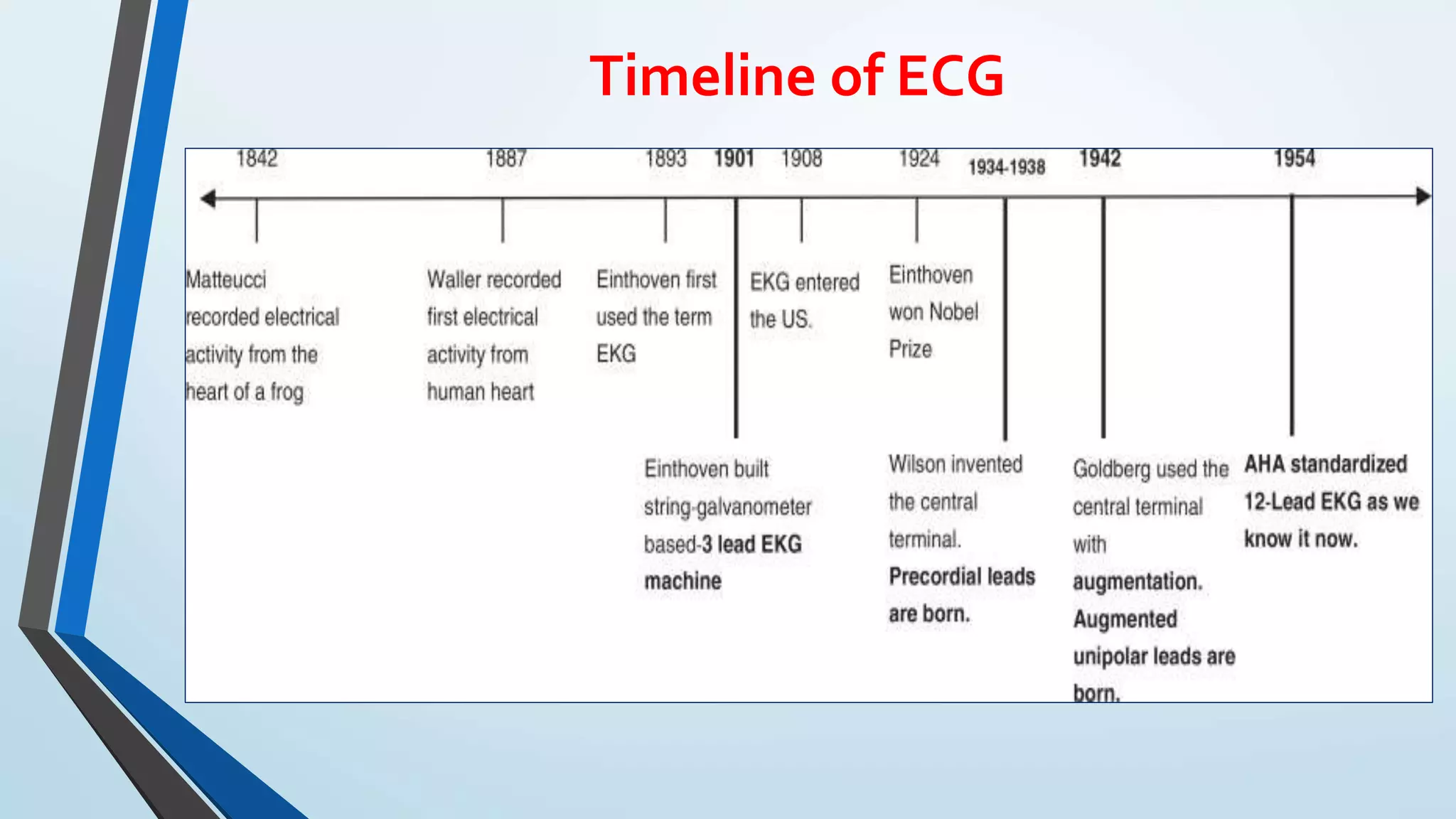 Timeline of ECG

1842 1887 1893 1901 1908 1924 1934-1938 1942 1954

Matteucci recorded electrical activity from the heart of a frog

Waller recorded first electrical activity from human heart

Einthoven first used the term EKG

EKG entered the US.

Einthoven won Nobel Prize

Einthoven built string-galvanometer based-3 lead EKG machine

Wilson invented the central terminal. Precordial leads are born.

Goldberg used the central terminal with augmentation. Augmented unipolar leads are born.

AHA standardized 12-Lead EKG as we know it now.